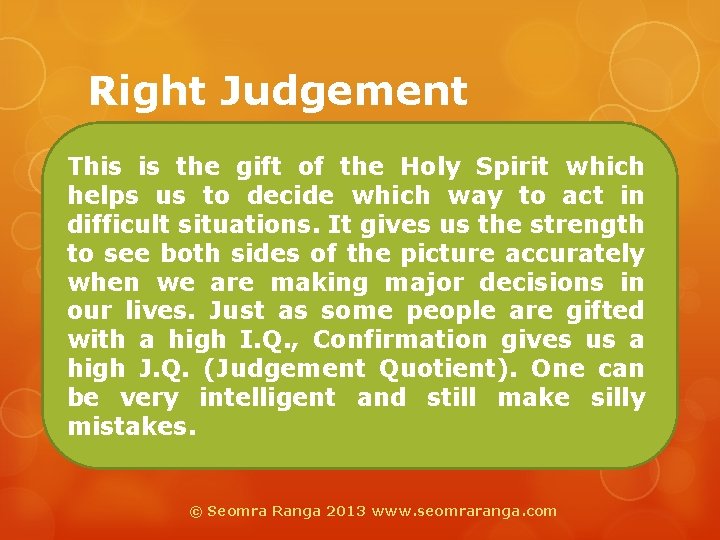 Right Judgement

This is the gift of the Holy Spirit which helps us to decide which way to act in difficult situations. It gives us the strength to see both sides of the picture accurately when we are making major decisions in our lives. Just as some people are gifted with a high I.Q., Confirmation gives us a high J.Q. (Judgement Quotient). One can be very intelligent and still make silly mistakes.

© Seomra Ranga 2013 www.seomraranga.com